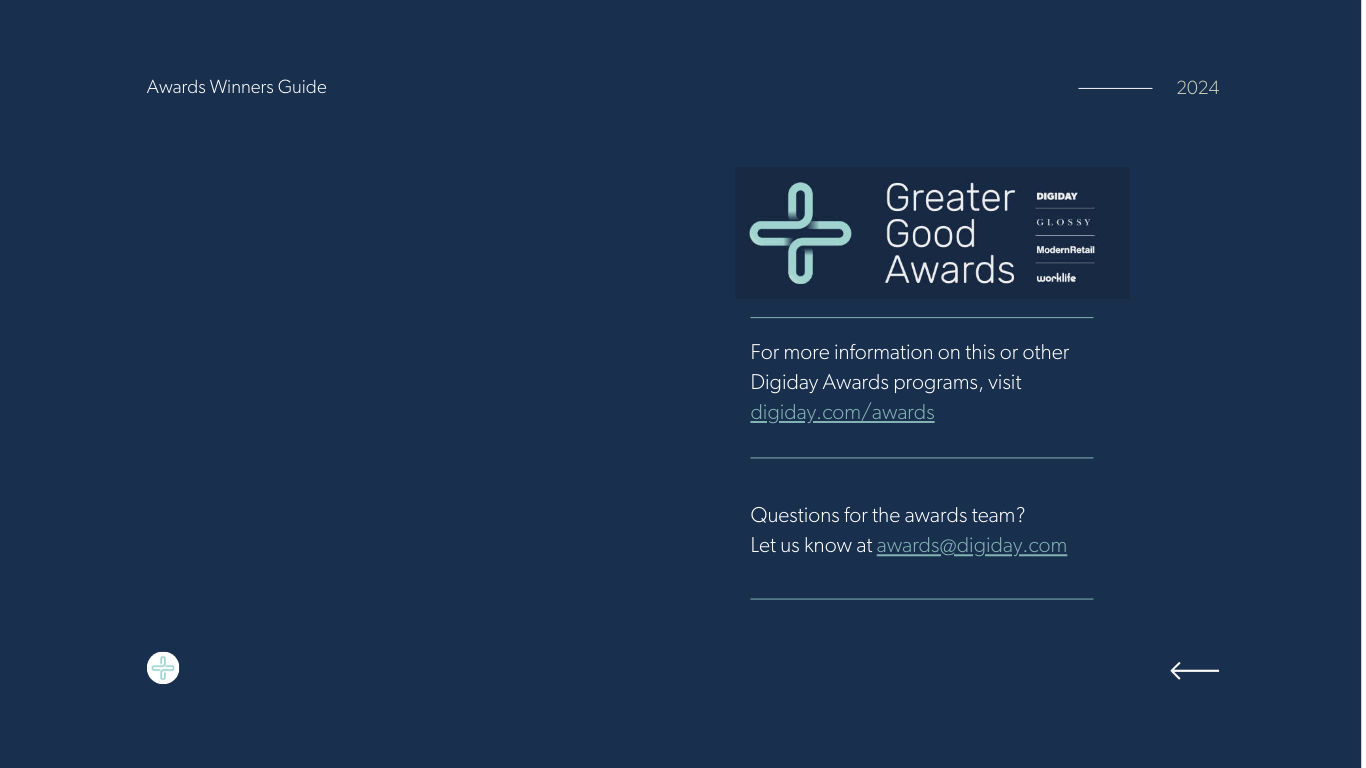 Awards Winners Guide

2024

Greater Good Awards

DIGIDAY

GLOSSY

ModernRetail

worklife

For more information on this or other Digiday Awards programs, visit digiday.com/awards

Questions for the awards team?
Let us know at awards@digiday.com